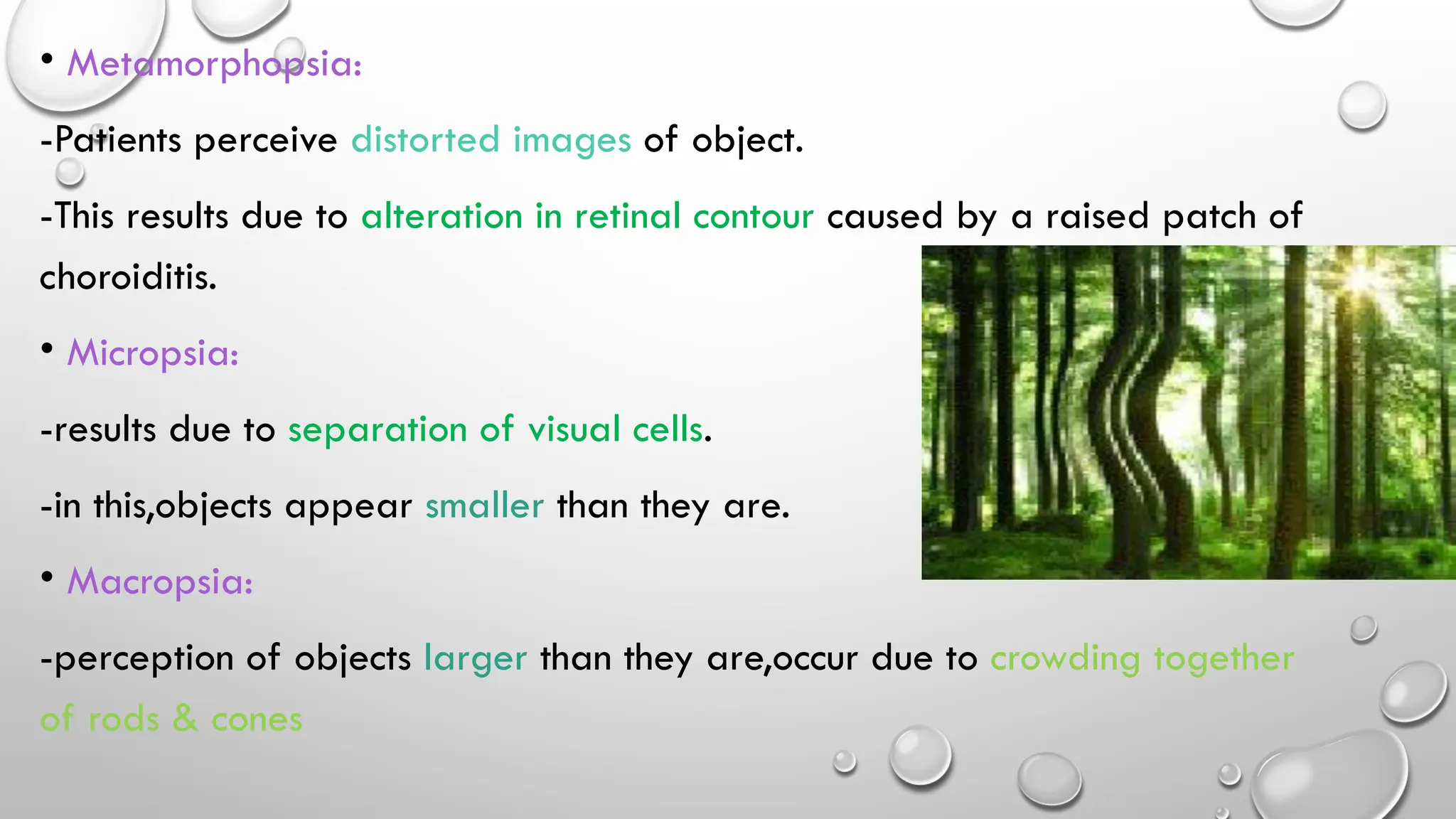 • Metamorphopsia:

-Patients perceive distorted images of object.

-This results due to alteration in retinal contour caused by a raised patch of choroiditis.

• Micropsia:

-results due to separation of visual cells.

-in this,objects appear smaller than they are.

• Macropsia:

-perception of objects larger than they are,occur due to crowding together of rods & cones